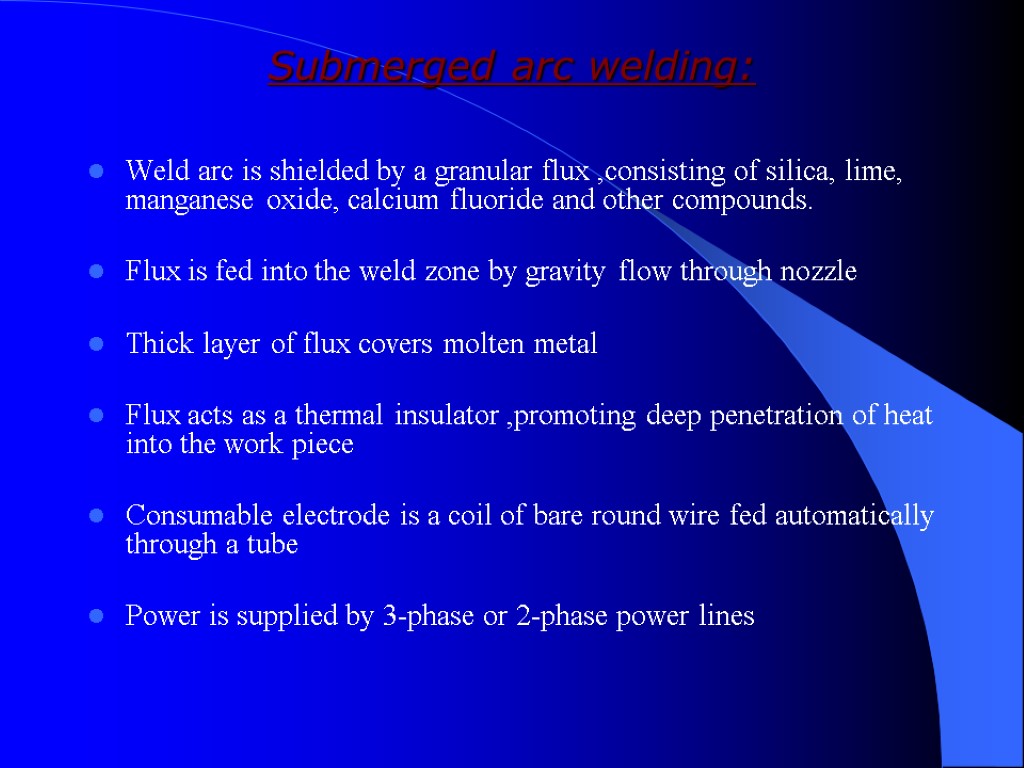 Submerged arc welding:

Weld arc is shielded by a granular flux ,consisting of silica, lime, manganese oxide, calcium fluoride and other compounds.

Flux is fed into the weld zone by gravity flow through nozzle

Thick layer of flux covers molten metal

Flux acts as a thermal insulator ,promoting deep penetration of heat into the work piece

Consumable electrode is a coil of bare round wire fed automatically through a tube

Power is supplied by 3-phase or 2-phase power lines